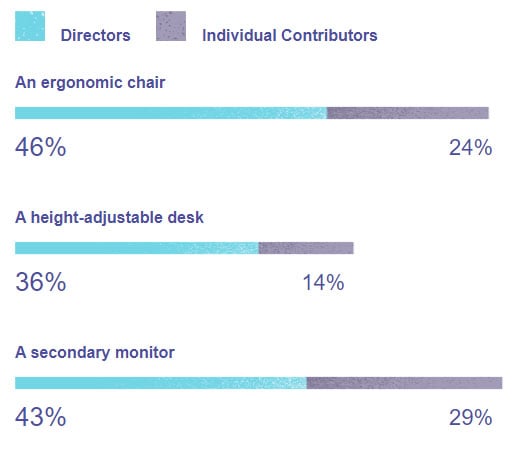 Directors Individual Contributors

An ergonomic chair

46% 24%

A height-adjustable desk

36% 14%

A secondary monitor

43% 29%